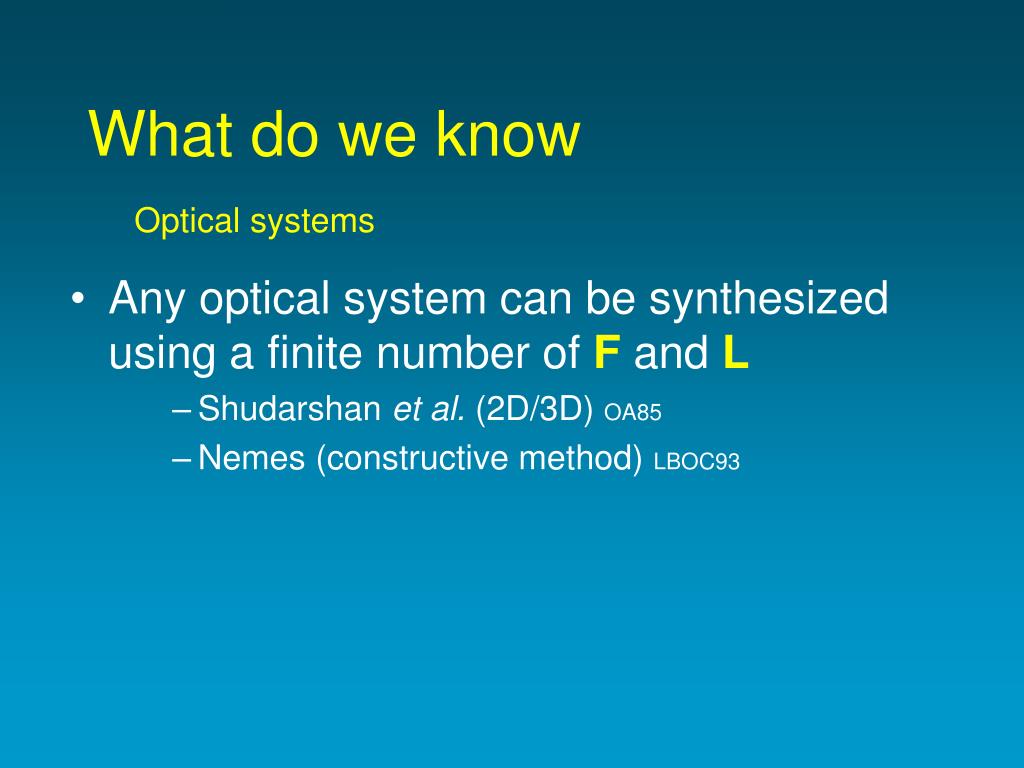 What do we know

Optical systems

• Any optical system can be synthesized using a finite number of F and L

– Shudarshan et al. (2D/3D) OA85

– Nemes (constructive method) LBOC93